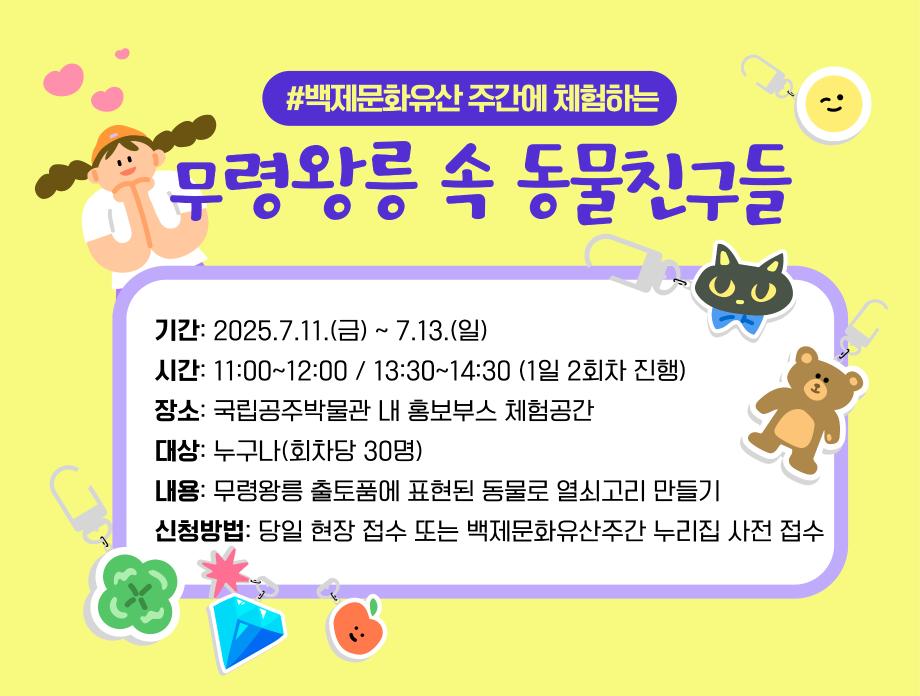 #백제문화유산 주간에 체험하는

무령왕릉 속 동물친구들

기간: 2025.7.11.(금) ~ 7.13.(일)
시간: 11:00~12:00 / 13:30~14:30 (1일 2회차 진행)
장소: 국립공주박물관 내 홍보부스 체험공간
대상: 누구나(회차당 30명)
내용: 무령왕릉 출토품에 표현된 동물로 열쇠고리 만들기
신청방법: 당일 현장 접수 또는 백제문화유산주간 누리집 사전 접수